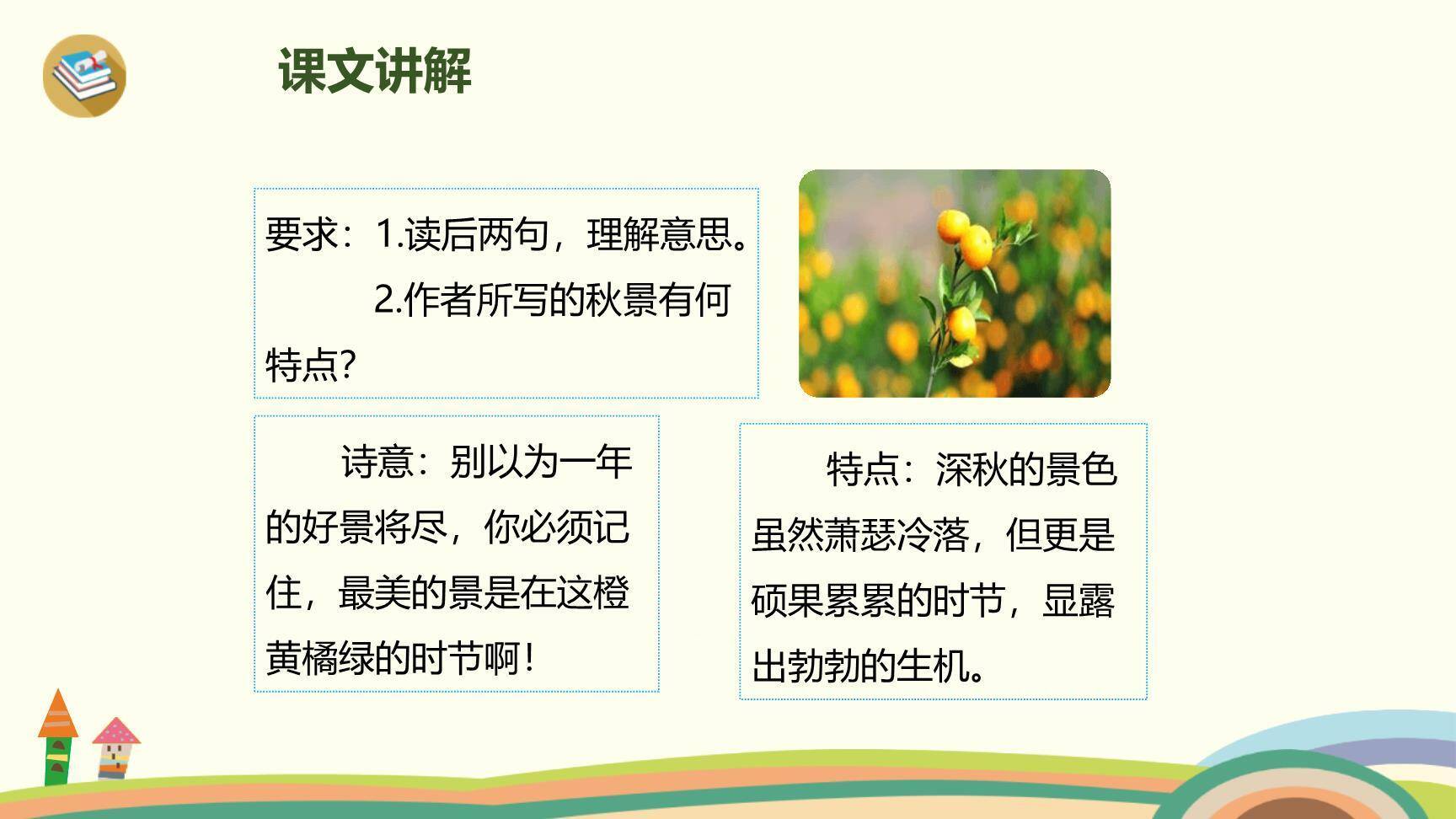 课文讲解

要求：1.读后两句，理解意思。
2.作者所写的秋景有何特点?

诗意：别以为一年的好景将尽，你必须记住，最美的景是在这橙黄橘绿的时节啊！

特点：深秋的景色虽然萧瑟冷落，但更是硕果累累的时节，显露出勃勃的生机。